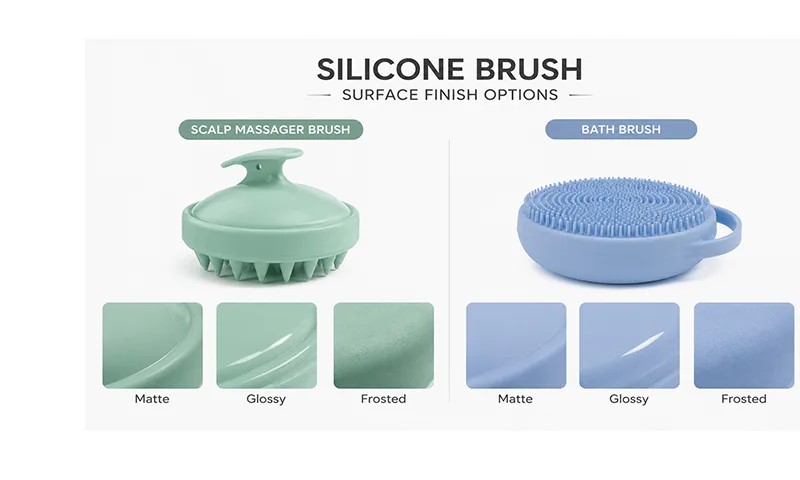 SILICONE BRUSH
SURFACE FINISH OPTIONS

SCALP MASSAGER BRUSH

Matte
Glossy
Frosted

BATH BRUSH

Matte
Glossy
Frosted